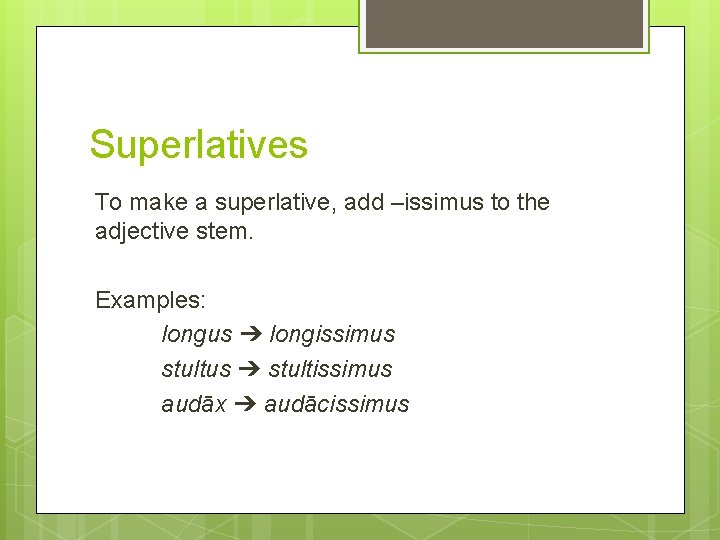 Superlatives

To make a superlative, add –issimus to the adjective stem.

Examples:
longus ➔ longissimus
stultus ➔ stultissimus
audāx ➔ audācissimus